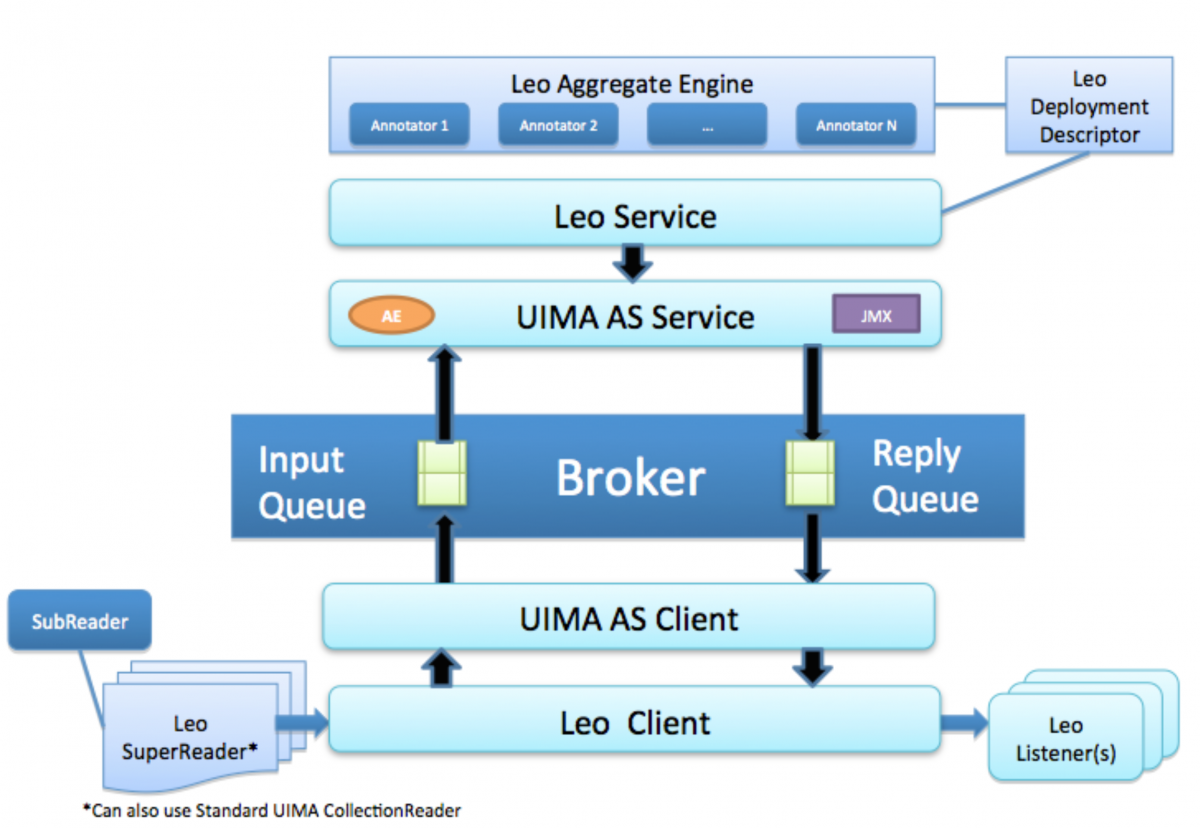 Leo Aggregate Engine

Annotator 1

Annotator 2

...

Annotator N

Leo Deployment Descriptor

Leo Service

AE

UIMA AS Service

JMX

Input Queue

Broker

Reply Queue

UIMA AS Client

SubReader

Leo SuperReader*

Leo Client

Leo Listener(s)

*Can also use Standard UIMA CollectionReader